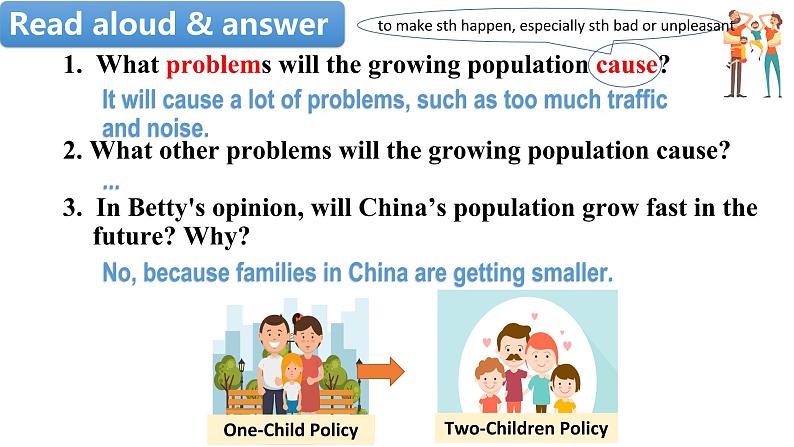 Read aloud & answer

to make sth happen, especially sth bad or unpleasant

1. What problems will the growing population cause?

It will cause a lot of problems, such as too much traffic and noise.

2. What other problems will the growing population cause?

...

3. In Betty's opinion, will China's population grow fast in the future? Why?

No, because families in China are getting smaller.

One-Child Policy

Two-Children Policy